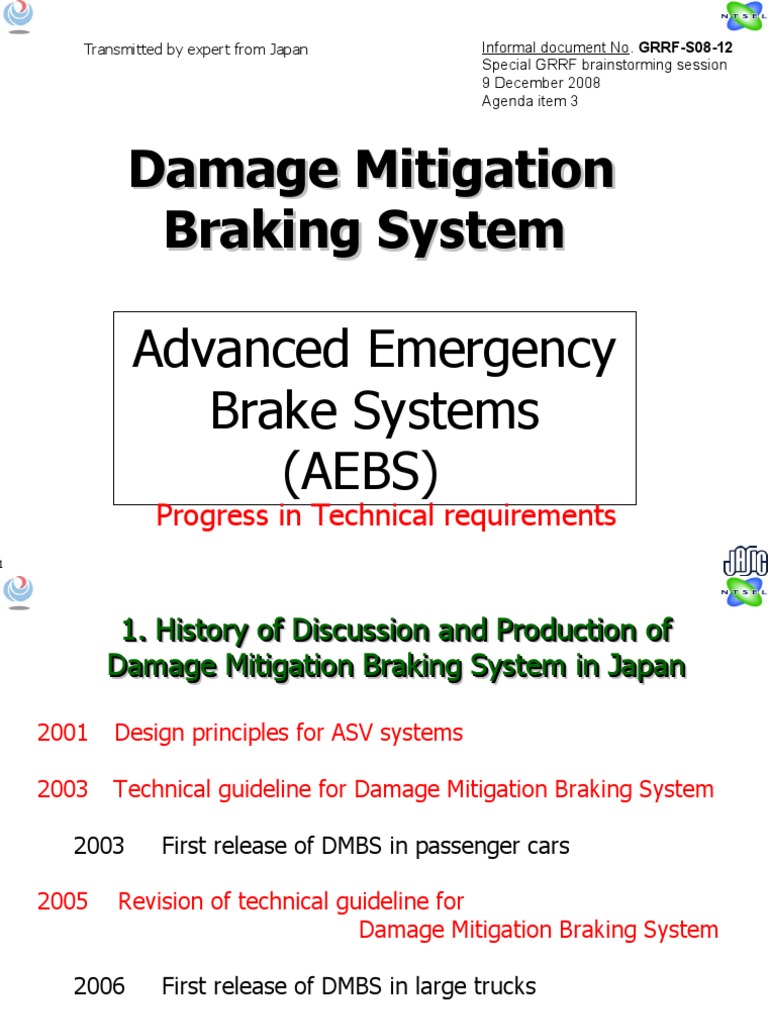 NTSEL

Transmitted by expert from Japan

Informal document No. GRRF-S08-12
Special GRRF brainstorming session
9 December 2008
Agenda item 3

Damage Mitigation Braking System

Advanced Emergency Brake Systems (AEBS)

Progress in Technical requirements

1

JASIC
NTSEL

1. History of Discussion and Production of Damage Mitigation Braking System in Japan

2001 Design principles for ASV systems

2003 Technical guideline for Damage Mitigation Braking System

2003 First release of DMBS in passenger cars

2005 Revision of technical guideline for Damage Mitigation Braking System

2006 First release of DMBS in large trucks